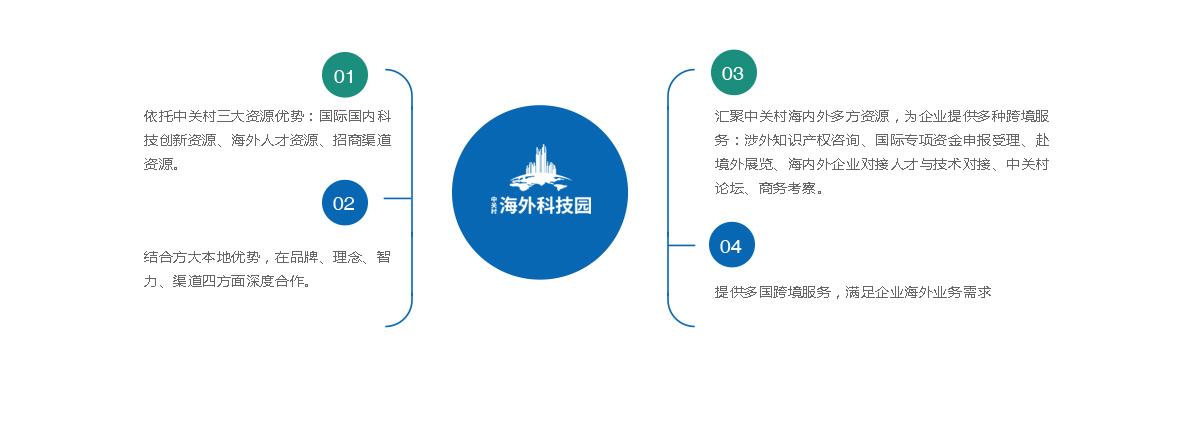 01

依托中关村三大资源优势：国际国内科技创新资源、海外人才资源、招商渠道资源。

02

结合方大本地优势，在品牌、理念、智力、渠道四方面深度合作。

中关村 海外科技园

03

汇聚中关村海内外多方资源，为企业提供多种跨境服务：涉外知识产权咨询、国际专项资金申报受理、赴境外展览、海内外企业对接人才与技术对接、中关村论坛、商务考察。

04

提供多国跨境服务，满足企业海外业务需求